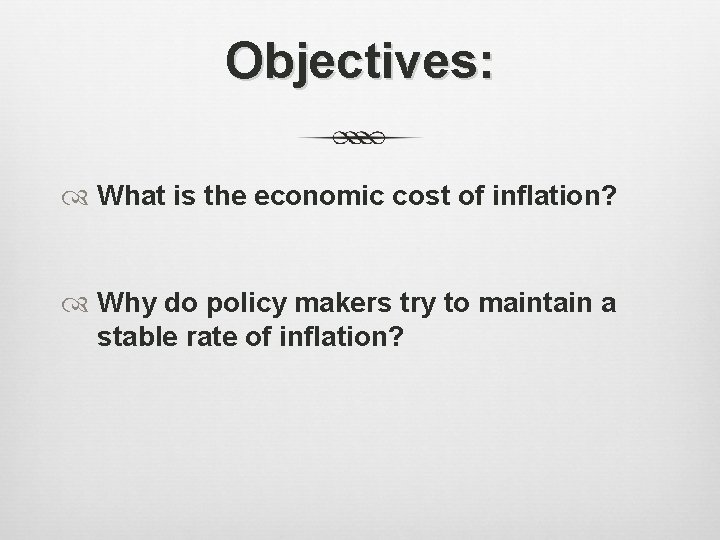 Objectives:

What is the economic cost of inflation?

Why do policy makers try to maintain a stable rate of inflation?